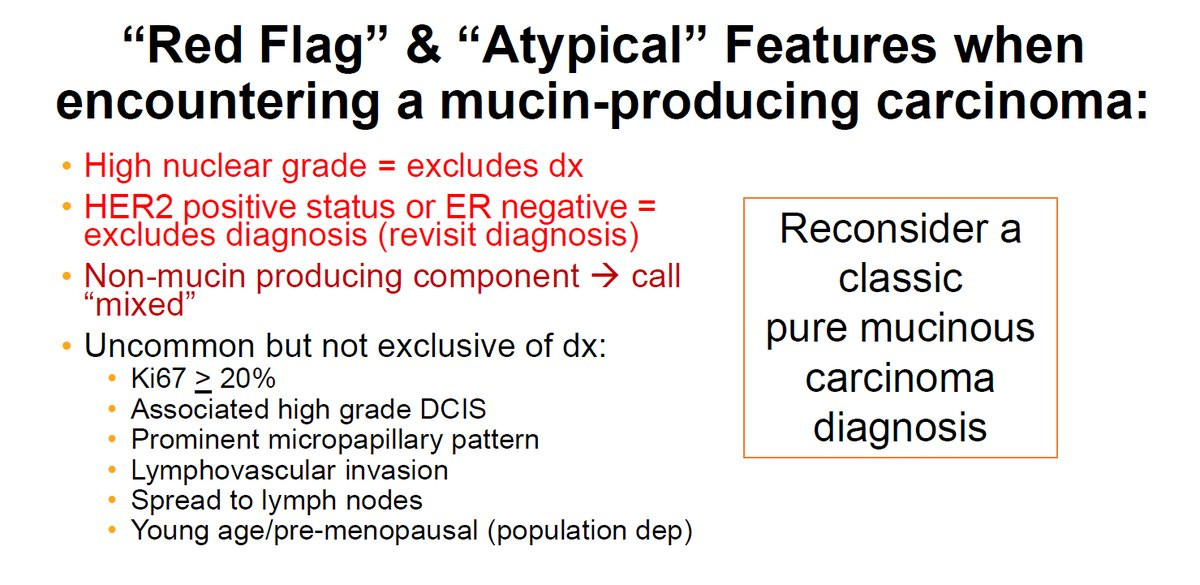 “Red Flag” & “Atypical” Features when encountering a mucin-producing carcinoma:

• High nuclear grade = excludes dx
• HER2 positive status or ER negative = excludes diagnosis (revisit diagnosis)
• Non-mucin producing component → call “mixed”
• Uncommon but not exclusive of dx:
  • Ki67 $\geq$ 20%
  • Associated high grade DCIS
  • Prominent micropapillary pattern
  • Lymphovascular invasion
  • Spread to lymph nodes
  • Young age/pre-menopausal (population dep)

Reconsider a classic pure mucinous carcinoma diagnosis